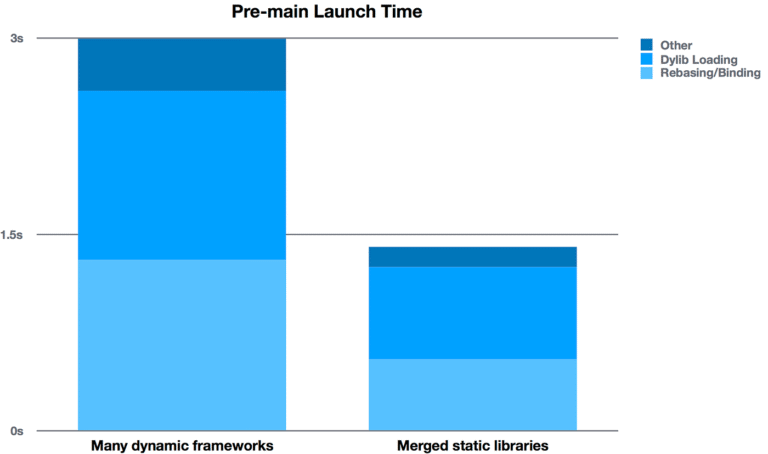 Pre-main Launch Time

3s

1.5s

0s

Other
Dylib Loading
Rebasing/Binding

Many dynamic frameworks

Merged static libraries